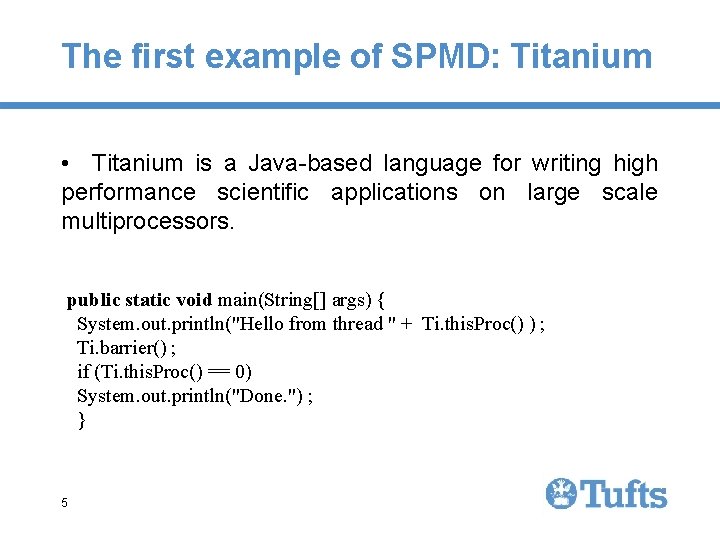 The first example of SPMD: Titanium

• Titanium is a Java-based language for writing high performance scientific applications on large scale multiprocessors.

public static void main(String[] args) {
System.out.println("Hello from thread " + Ti.thisProc() ) ;
Ti.barrier() ;
if (Ti.thisProc() == 0)
System.out.println("Done.") ;
}

5

Tufts